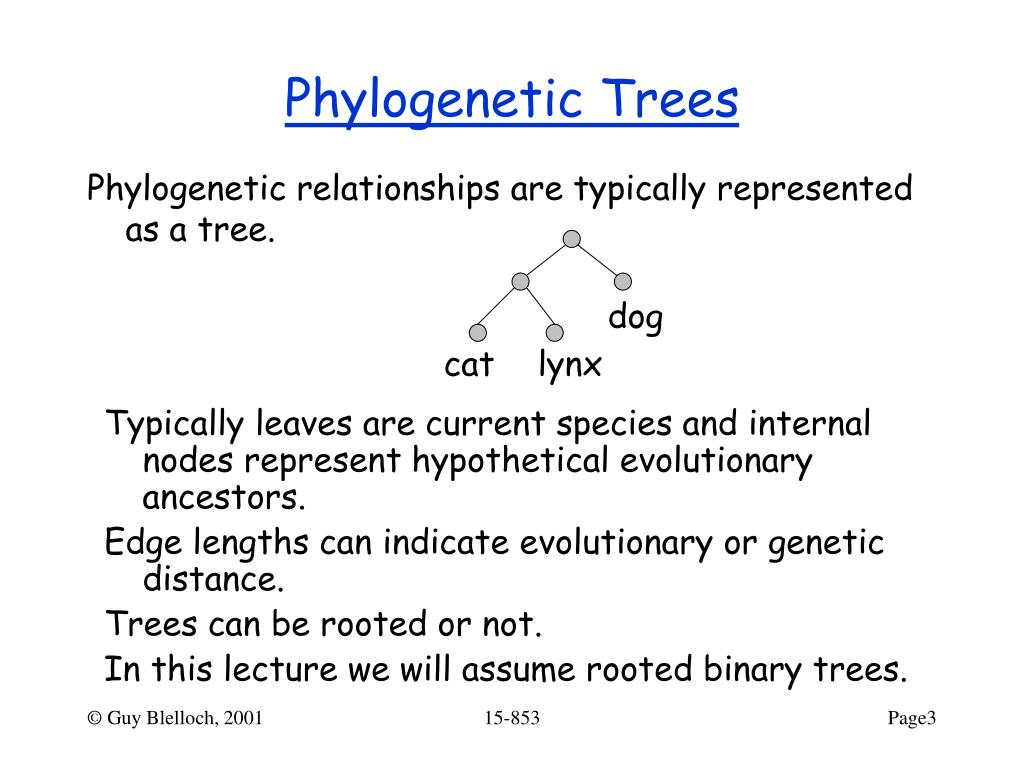 Phylogenetic Trees

Phylogenetic relationships are typically represented as a tree.

dog

cat lynx

Typically leaves are current species and internal nodes represent hypothetical evolutionary ancestors.

Edge lengths can indicate evolutionary or genetic distance.

Trees can be rooted or not.

In this lecture we will assume rooted binary trees.

© Guy Blelloch, 2001 15-853 Page3